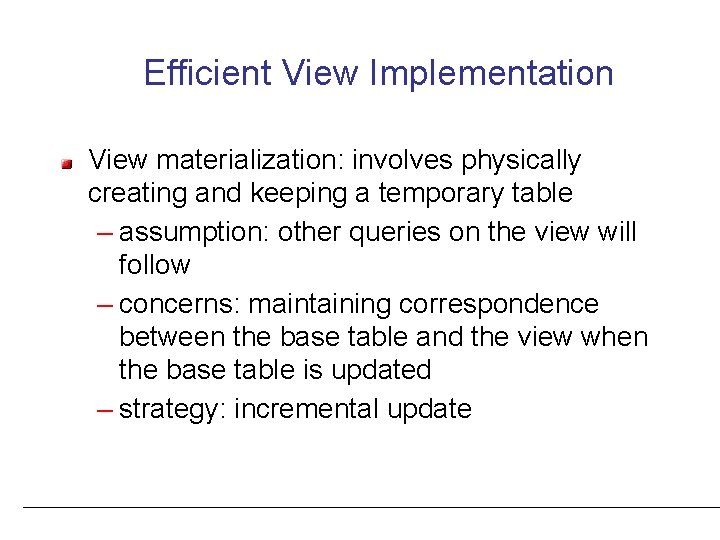 Efficient View Implementation

View materialization: involves physically creating and keeping a temporary table

– assumption: other queries on the view will follow

– concerns: maintaining correspondence between the base table and the view when the base table is updated

– strategy: incremental update